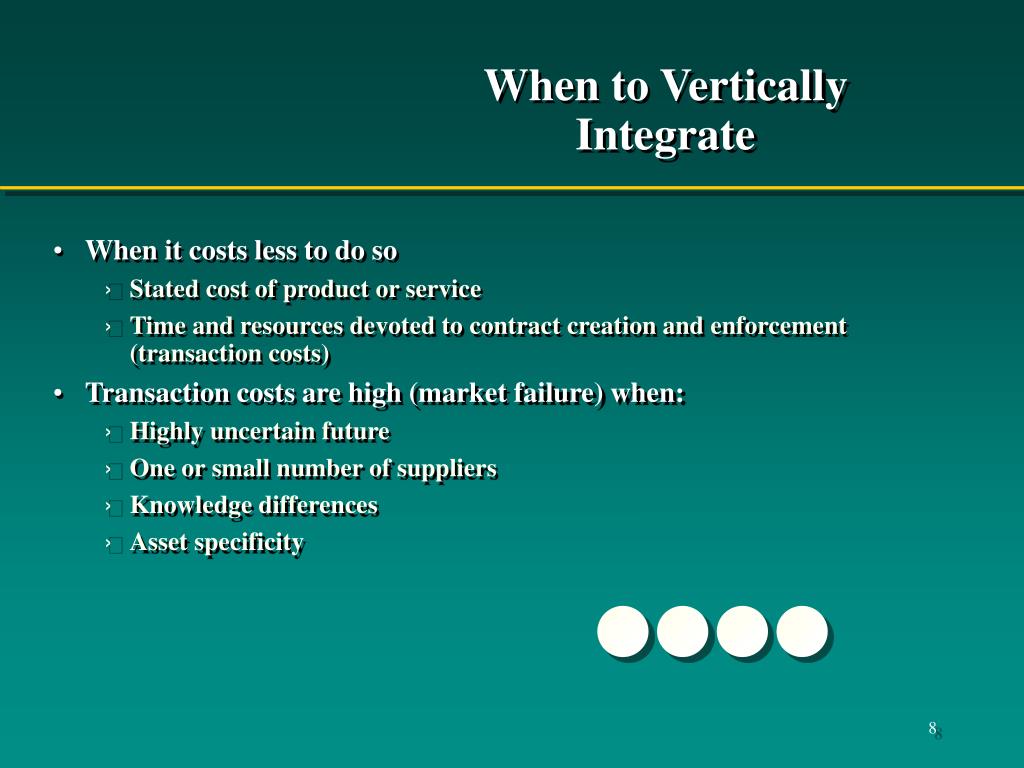 When to Vertically Integrate

• When it costs less to do so
› Stated cost of product or service
› Time and resources devoted to contract creation and enforcement (transaction costs)
• Transaction costs are high (market failure) when:
› Highly uncertain future
› One or small number of suppliers
› Knowledge differences
› Asset specificity

8